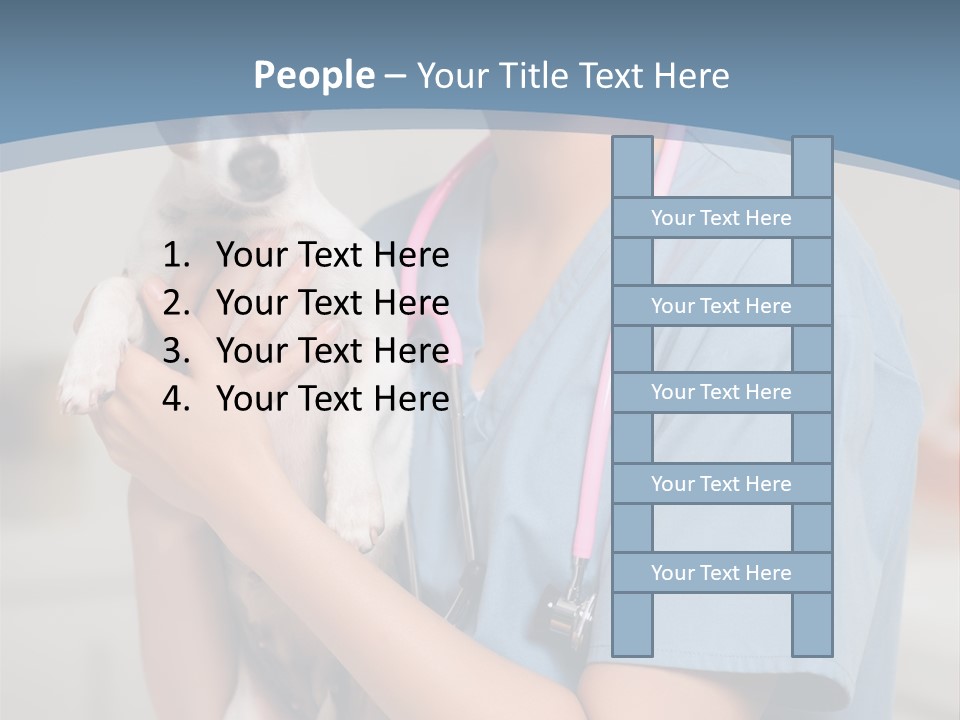 People – Your Title Text Here

1. Your Text Here
2. Your Text Here
3. Your Text Here
4. Your Text Here

Your Text Here

Your Text Here

Your Text Here

Your Text Here

Your Text Here